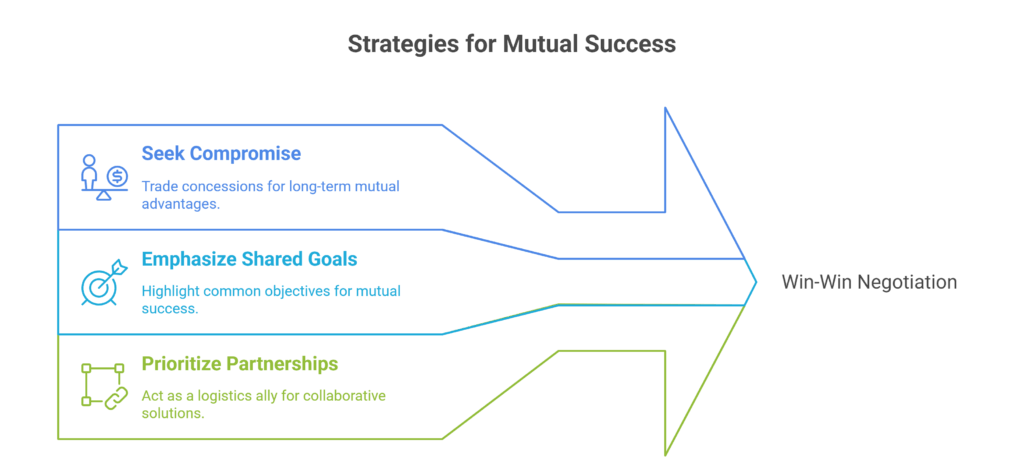 Strategies for Mutual Success

Seek Compromise

Trade concessions for long-term mutual advantages.

Emphasize Shared Goals

Highlight common objectives for mutual success.

Prioritize Partnerships

Act as a logistics ally for collaborative solutions.

Win-Win Negotiation